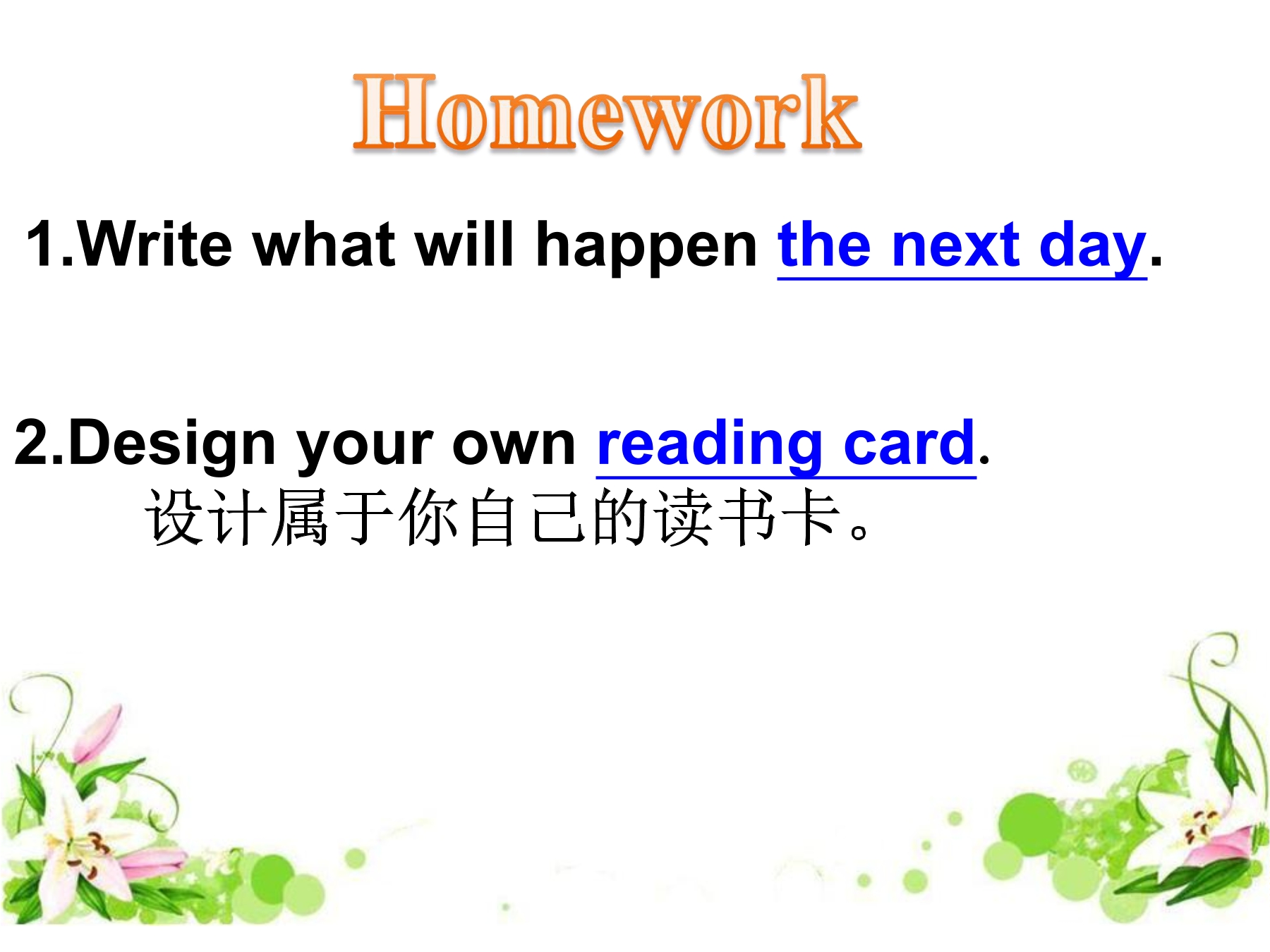 Homework

1.Write what will happen the next day.

2.Design your own reading card.
设计属于你自己的读书卡。